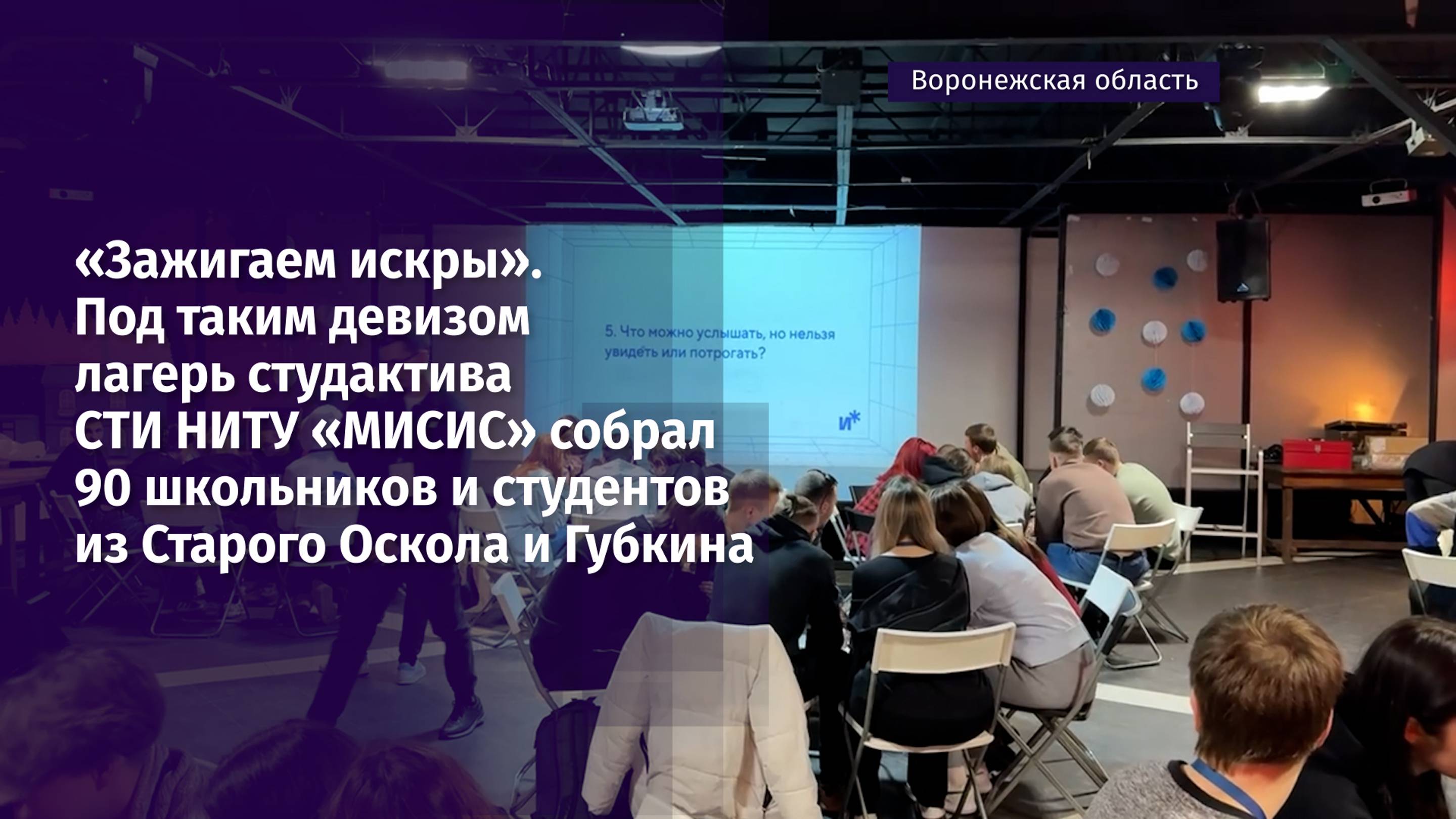 Воронежская область

«Зажигаем искры». Под таким девизом лагерь студактива СТИ НИТУ «МИСИС» собрал 90 школьников и студентов из Старого Оскола и Губкина

5. Что можно услышать, но нельзя увидеть или потрогать?

и*